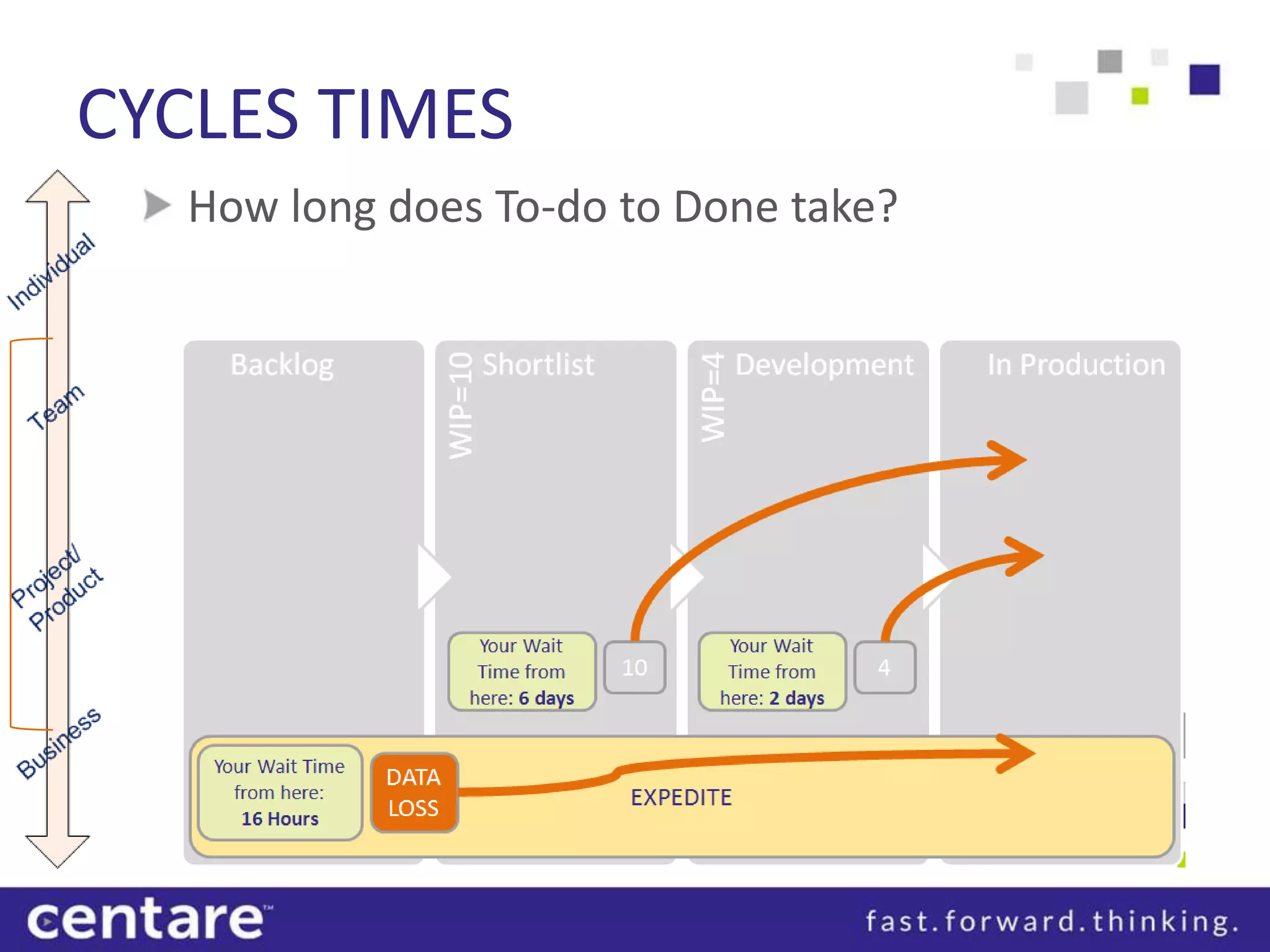 CYCLES TIMES

How long does To-do to Done take?

Individual

Team

Project/ Product

Business

Backlog

WIP=10 Shortlist

WIP=4 Development

In Production

Your Wait Time from here: 6 days

10

Your Wait Time from here: 2 days

4

Your Wait Time from here: 16 Hours

DATA LOSS

EXPEDITE

centare™

fast.forward.thinking.